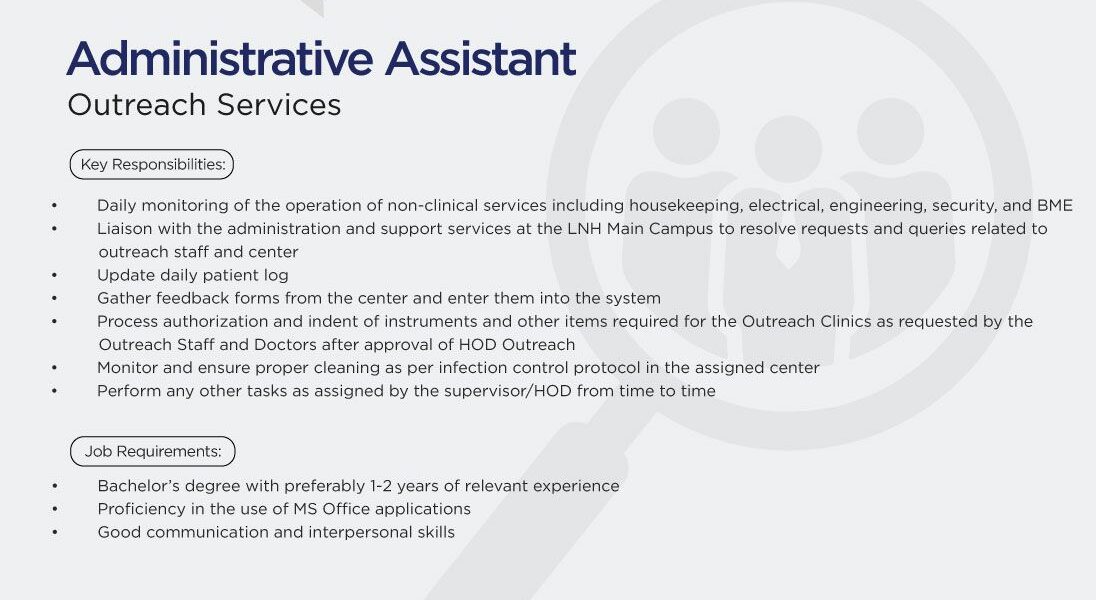 Administrative Assistant
Outreach Services

Key Responsibilities:

• Daily monitoring of the operation of non-clinical services including housekeeping, electrical, engineering, security, and BME
• Liaison with the administration and support services at the LNH Main Campus to resolve requests and queries related to outreach staff and center
• Update daily patient log
• Gather feedback forms from the center and enter them into the system
• Process authorization and indent of instruments and other items required for the Outreach Clinics as requested by the Outreach Staff and Doctors after approval of HOD Outreach
• Monitor and ensure proper cleaning as per infection control protocol in the assigned center
• Perform any other tasks as assigned by the supervisor/HOD from time to time

Job Requirements:

• Bachelor's degree with preferably 1-2 years of relevant experience
• Proficiency in the use of MS Office applications
• Good communication and interpersonal skills